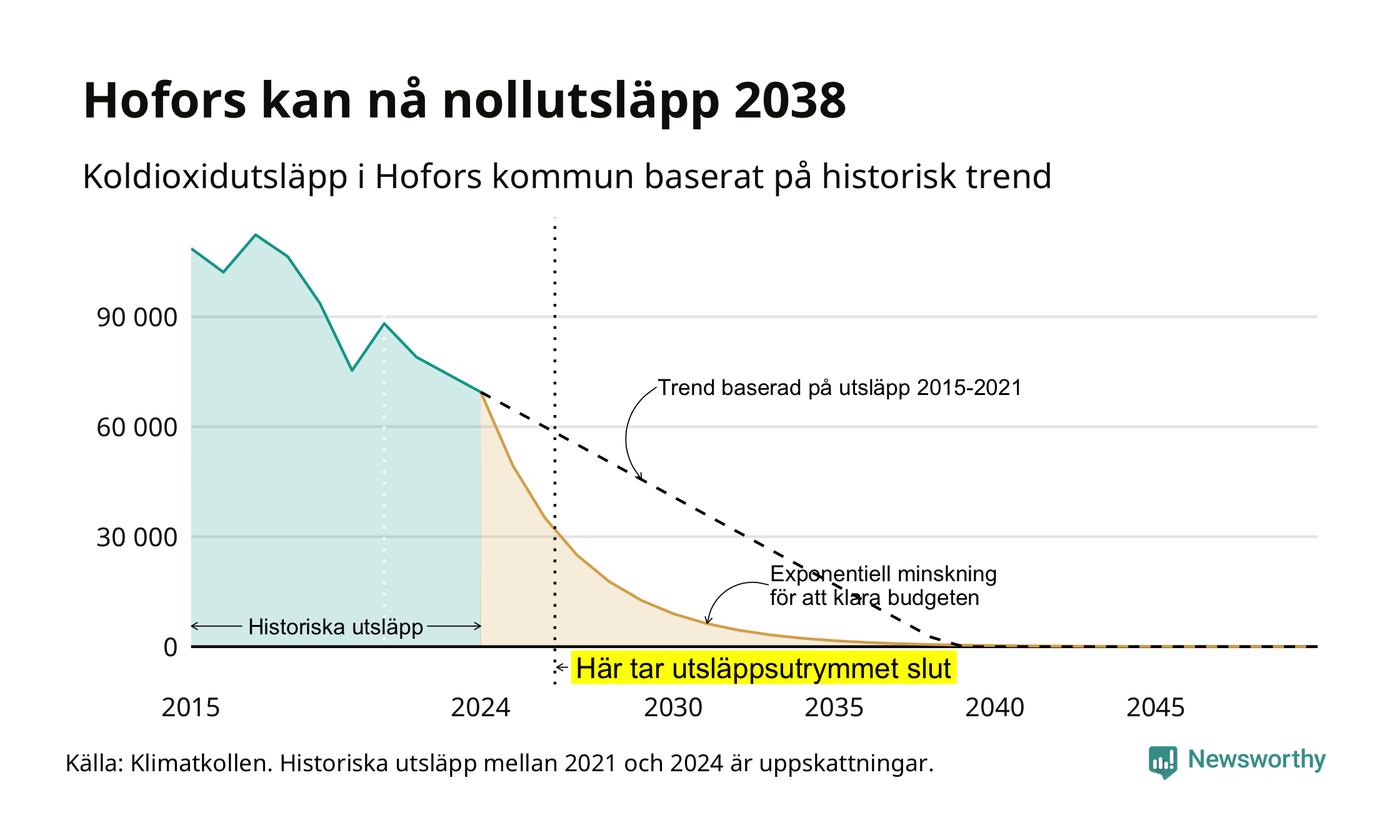 Hofors kan nå nollutsläpp 2038

Koldioxidutsläpp i Hofors kommun baserat på historisk trend

90 000
60 000
30 000
0

Trend baserad på utsläpp 2015-2021

Exponentiell minskning för att klara budgeten

Historiska utsläpp

Här tar utsläppsutrymmet slut

2015
2024
2030
2035
2040
2045

Källa: Klimatkollen. Historiska utsläpp mellan 2021 och 2024 är uppskattningar.

Newsworthy